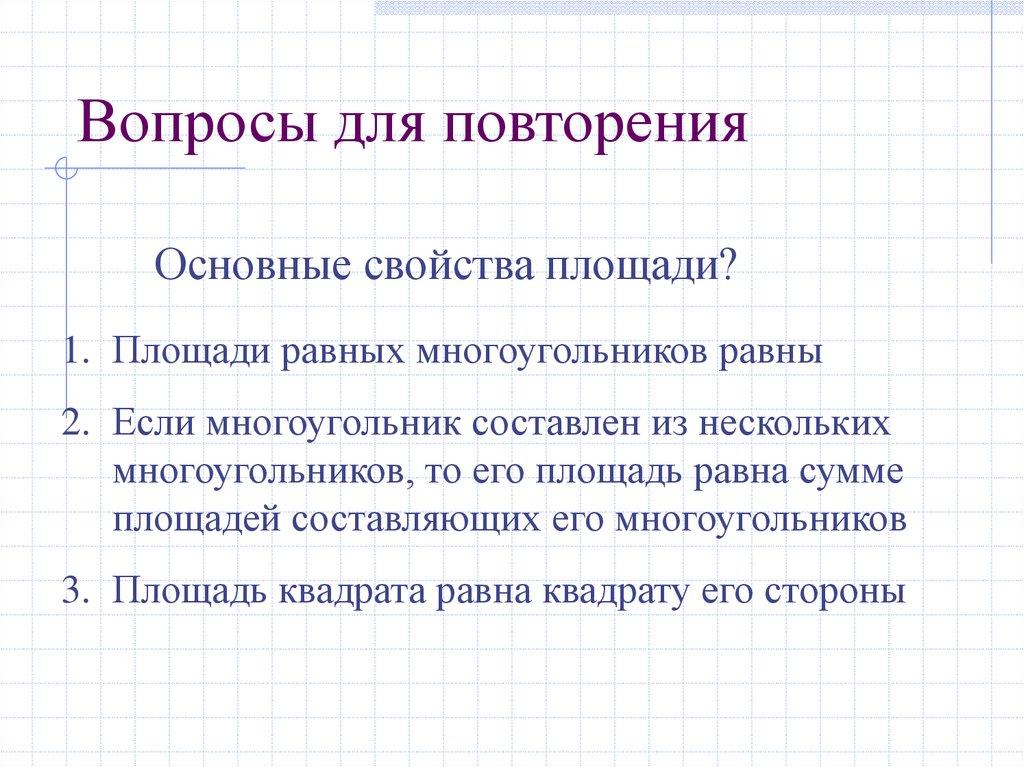 Вопросы для повторения

Основные свойства площади?

1. Площади равных многоугольников равны

2. Если многоугольник составлен из нескольких многоугольников, то его площадь равна сумме площадей составляющих его многоугольников

3. Площадь квадрата равна квадрату его стороны